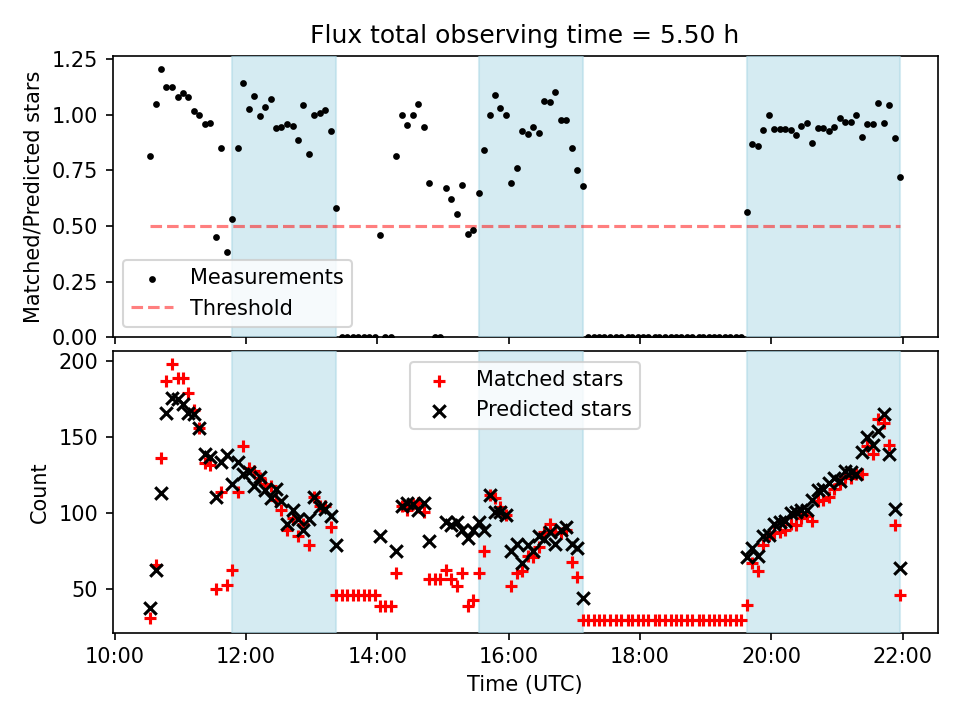 Flux total observing time = 5.50 h

Matched/Predicted stars

1.25
1.00
0.75
0.50
0.25
0.00

Measurements
Threshold

Count

200
150
100
50

Matched stars
Predicted stars

10:00
12:00
14:00
16:00
18:00
20:00
22:00

Time (UTC)